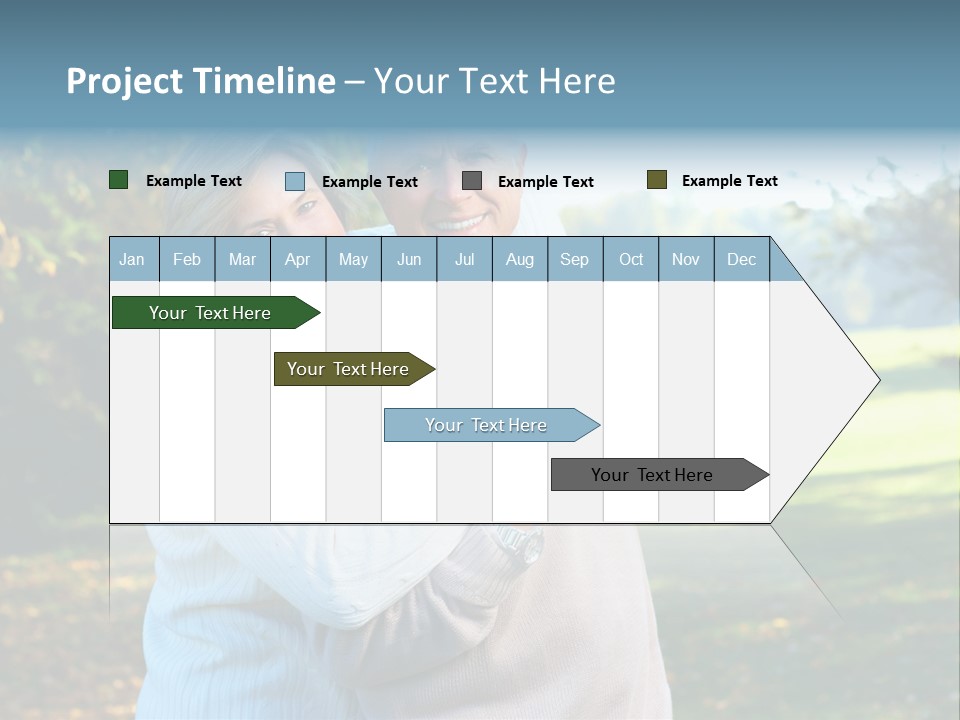 Project Timeline – Your Text Here

Example Text Example Text Example Text Example Text

| Jan | Feb | Mar | Apr | May | Jun | Jul | Aug | Sep | Oct | Nov | Dec |
|---|---|---|---|---|---|---|---|---|---|---|---|

Your Text Here

Your Text Here

Your Text Here

Your Text Here